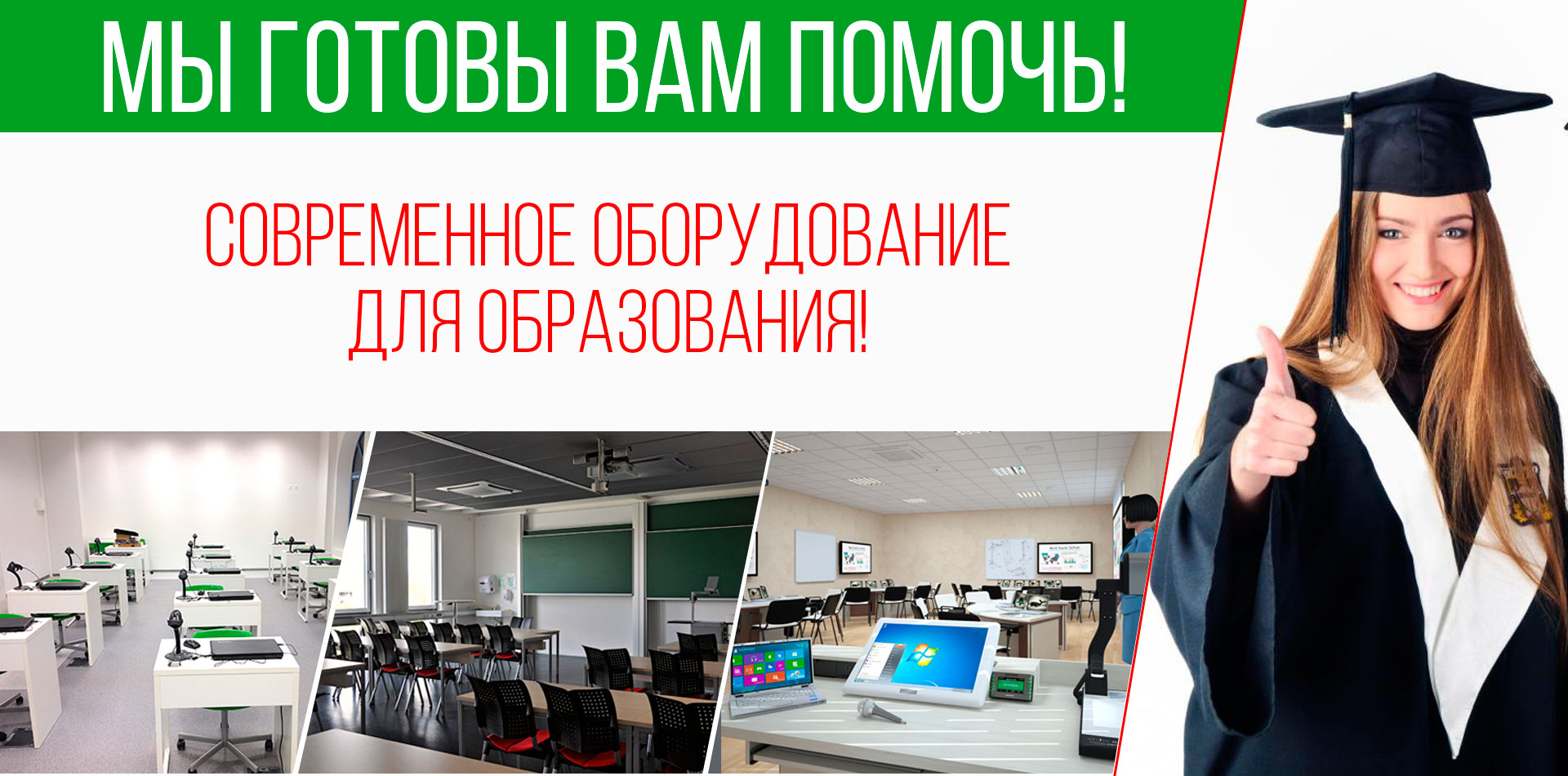 МЫ ГОТОВЫ ВАМ ПОМОЧЬ!

СОВРЕМЕННОЕ ОБОРУДОВАНИЕ ДЛЯ ОБРАЗОВАНИЯ!